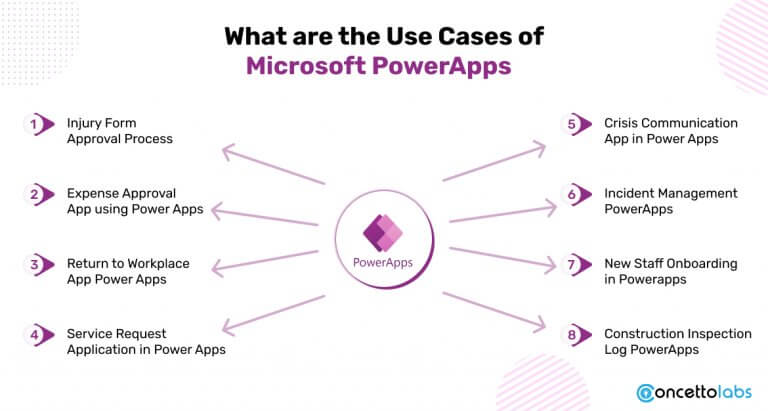 What are the Use Cases of Microsoft PowerApps

1 Injury Form Approval Process

2 Expense Approval App using Power Apps

3 Return to Workplace App Power Apps

4 Service Request Application in Power Apps

PowerApps

5 Crisis Communication App in Power Apps

6 Incident Management PowerApps

7 New Staff Onboarding in Powerapps

8 Construction Inspection Log PowerApps

concettolabs